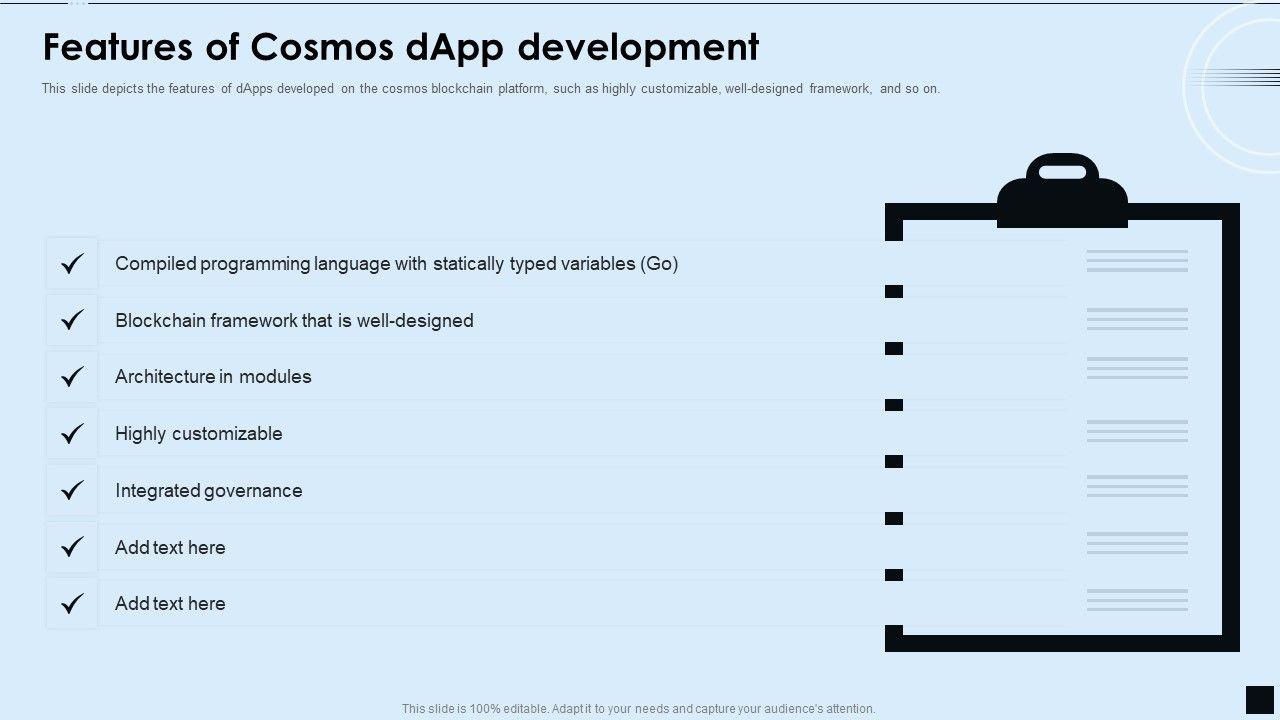 Features of Cosmos dApp development

This slide depicts the features of dApps developed on the cosmos blockchain platform, such as highly customizable, well-designed framework, and so on.

Compiled programming language with statically typed variables (Go)

Blockchain framework that is well-designed

Architecture in modules

Highly customizable

Integrated governance

Add text here

Add text here

This slide is 100% editable. Adapt it to your needs and capture your audience's attention.